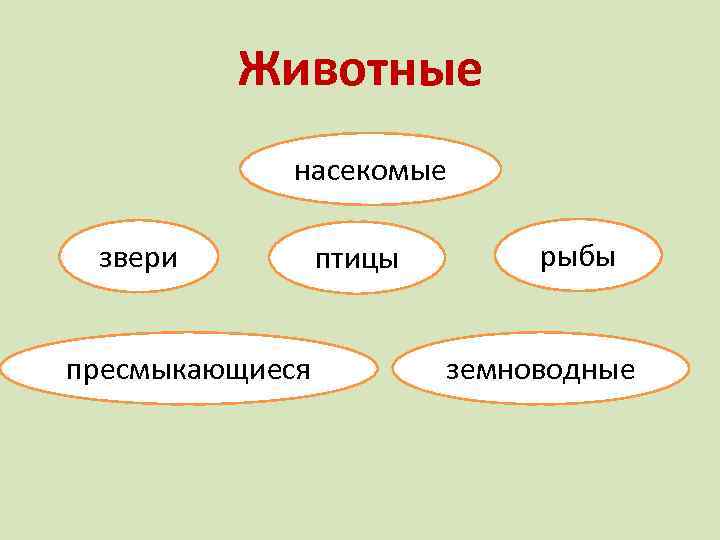 Животные

насекомые

звери

птицы

рыбы

пресмыкающиеся

земноводные